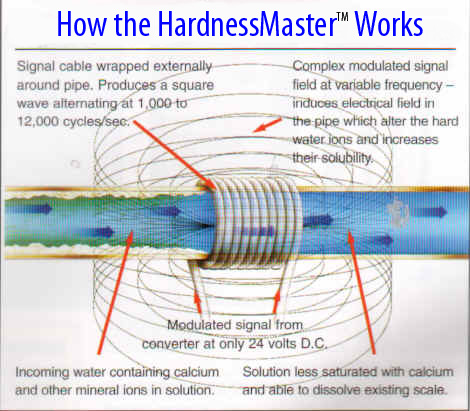 How the HardnessMaster™ Works

Signal cable wrapped externally around pipe. Produces a square wave alternating at 1,000 to 12,000 cycles/sec.

Complex modulated signal field at variable frequency – induces electrical field in the pipe which alter the hard water ions and increases their solubility.

Modulated signal from converter at only 24 volts D.C.

Incoming water containing calcium and other mineral ions in solution.

Solution less saturated with calcium and able to dissolve existing scale.